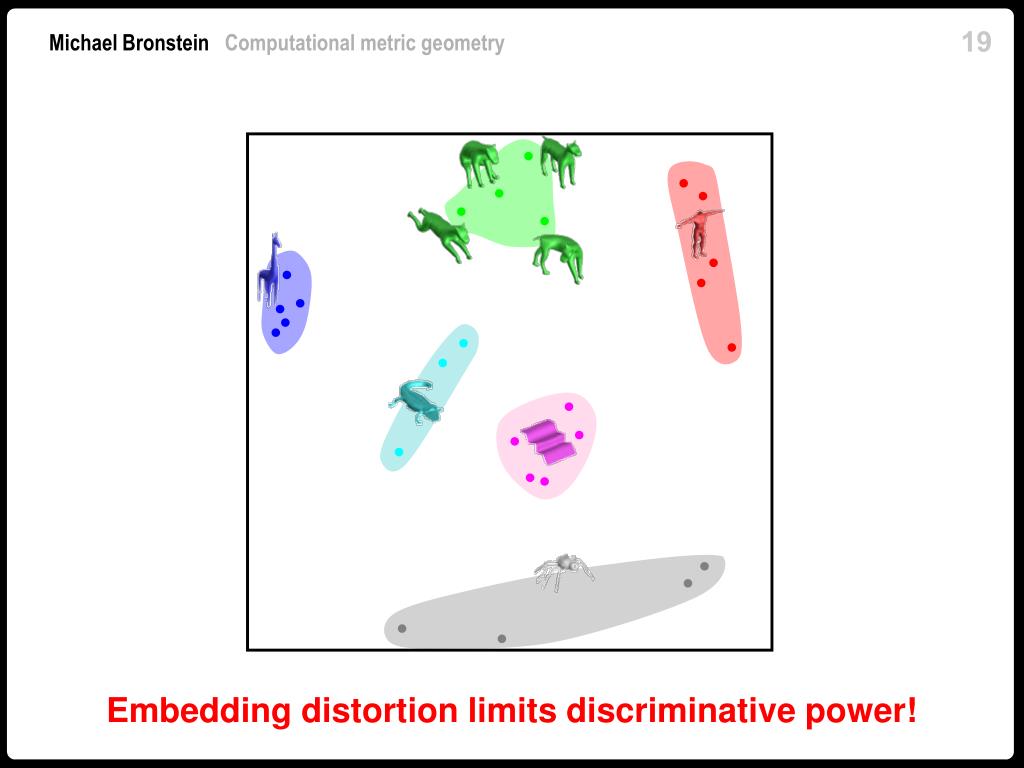 Michael Bronstein Computational metric geometry

19

Embedding distortion limits discriminative power!